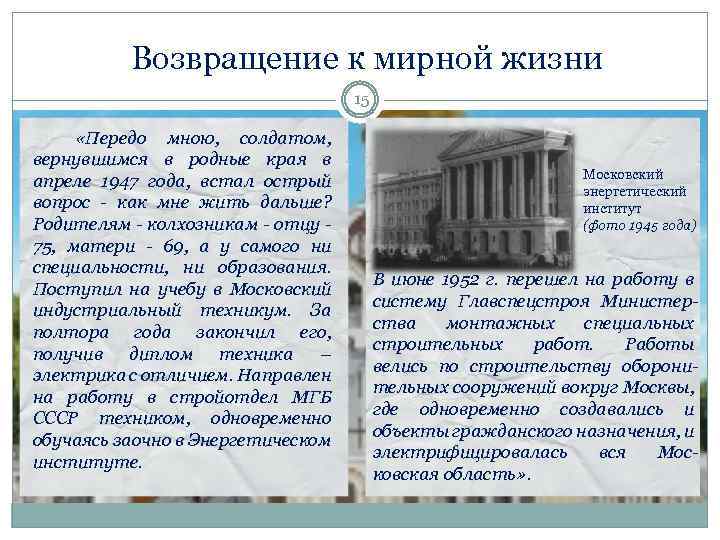 Возвращение к мирной жизни

15

«Передо мною, солдатом, вернувшимся в родные края в апреле 1947 года, встал острый вопрос - как мне жить дальше? Родителям - колхозникам - отцу - 75, матери - 69, а у самого ни специальности, ни образования. Поступил на учебу в Московский индустриальный техникум. За полтора года закончил его, получив диплом техника – электрика с отличием. Направлен на работу в стройотдел МГБ СССР техником, одновременно обучаясь заочно в Энергетическом институте.

Московский энергетический институт (фото 1945 года)

В июне 1952 г. перешел на работу в систему Главспецстроя Министерства монтажных специальных строительных работ. Работы велись по строительству оборонительных сооружений вокруг Москвы, где одновременно создавались и объекты гражданского назначения, и электрифицировалась вся Московская область».